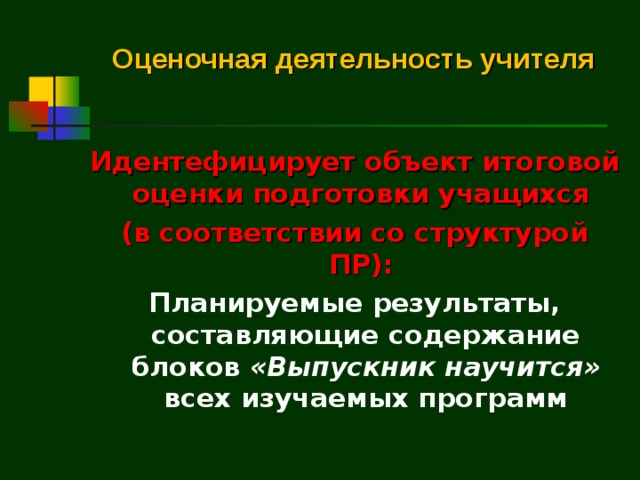 Оценочная деятельность учителя

Идентефицирует объект итоговой оценки подготовки учащихся

(в соответствии со структурой ПР):

Планируемые результаты, составляющие содержание блоков «Выпускник научится» всех изучаемых программ